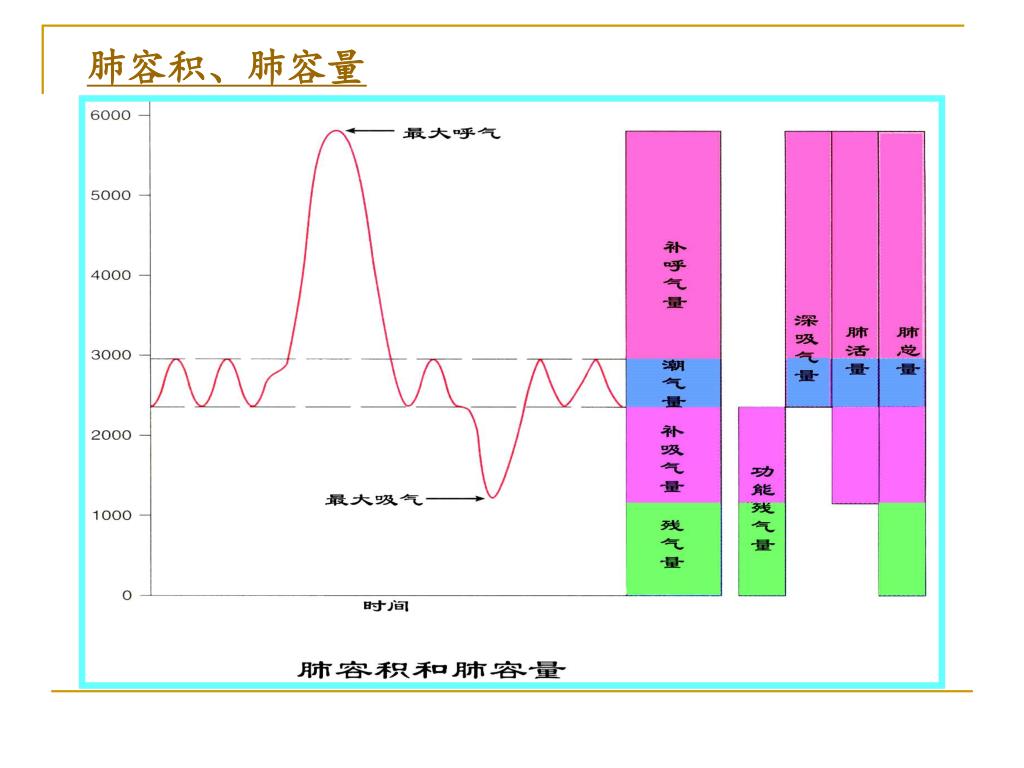 肺容积、肺容量

6000
5000
4000
3000
2000
1000
0

最大呼气
最大吸气
时间

补呼气量
潮气量
补吸气量
残气量
功能残气量
深吸气量
肺活量
肺总量

肺容积和肺容量